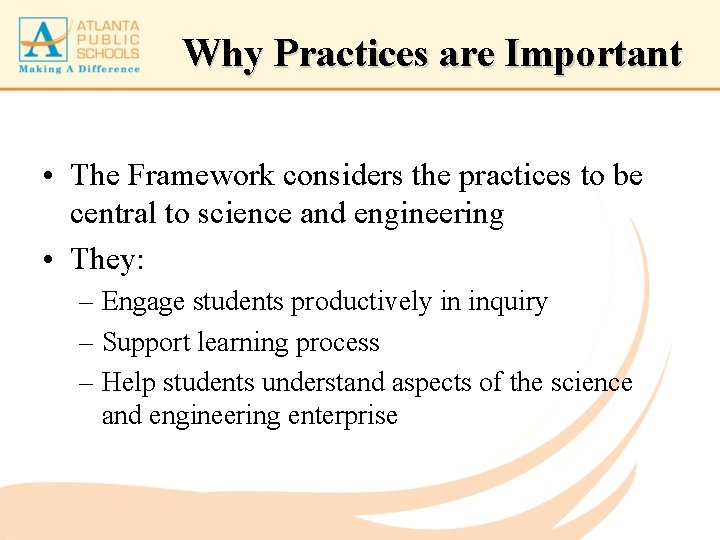 ATLANTA PUBLIC SCHOOLS
Making A Difference

Why Practices are Important

• The Framework considers the practices to be central to science and engineering
• They:
– Engage students productively in inquiry
– Support learning process
– Help students understand aspects of the science and engineering enterprise